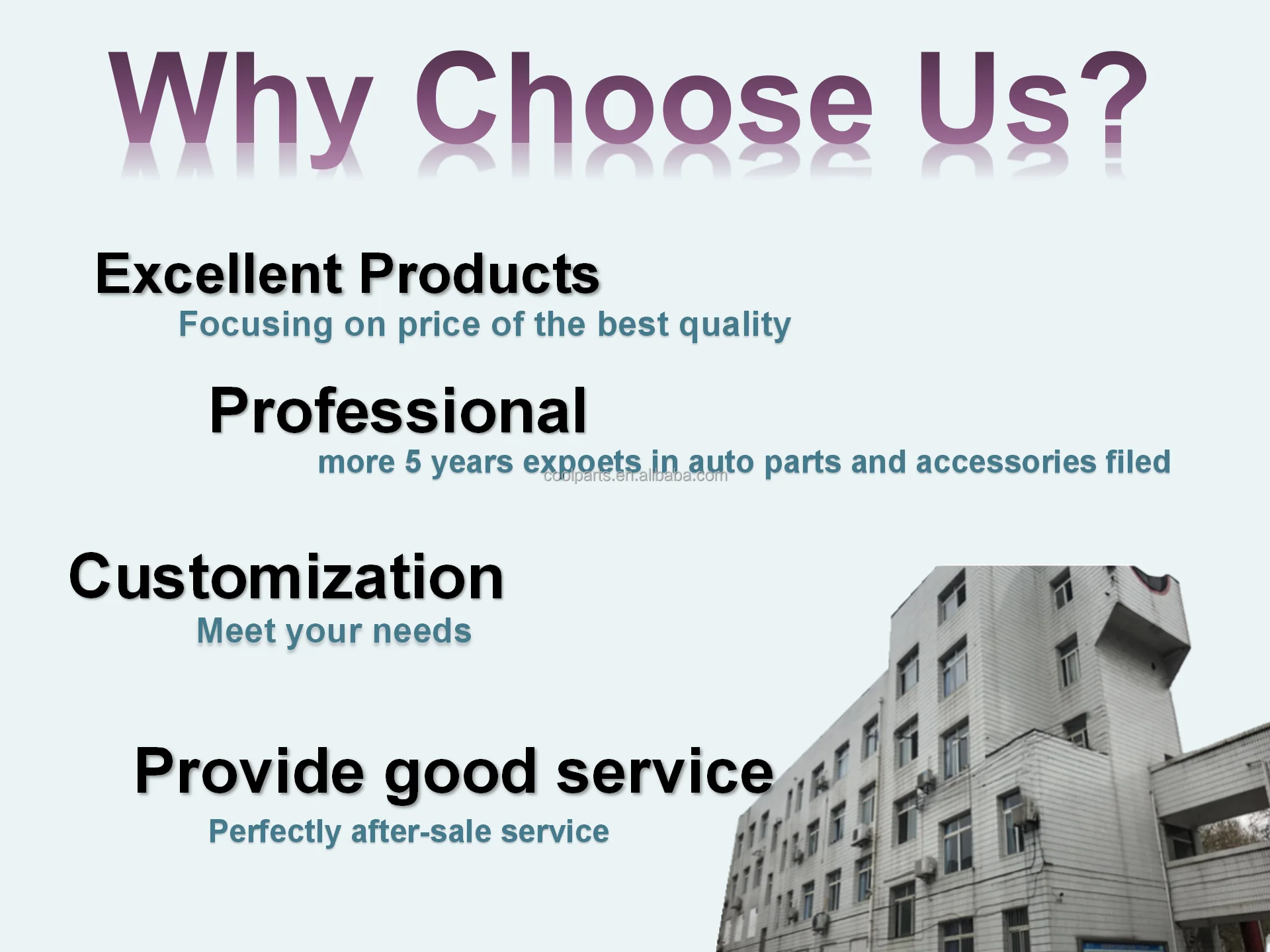 Why Choose Us?

Excellent Products

Focusing on price of the best quality

Professional

more 5 years expoets in auto parts and accessories filed

coolparts.en.alibaba.com

Customization

Meet your needs

Provide good service

Perfectly after-sale service